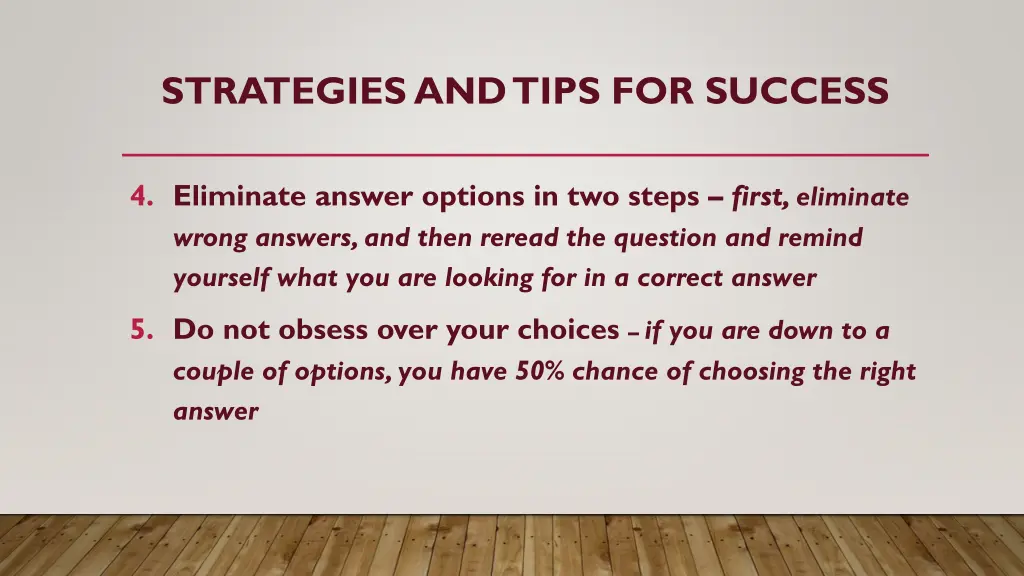 STRATEGIES AND TIPS FOR SUCCESS

4. Eliminate answer options in two steps – first, eliminate wrong answers, and then reread the question and remind yourself what you are looking for in a correct answer

5. Do not obsess over your choices – if you are down to a couple of options, you have 50% chance of choosing the right answer